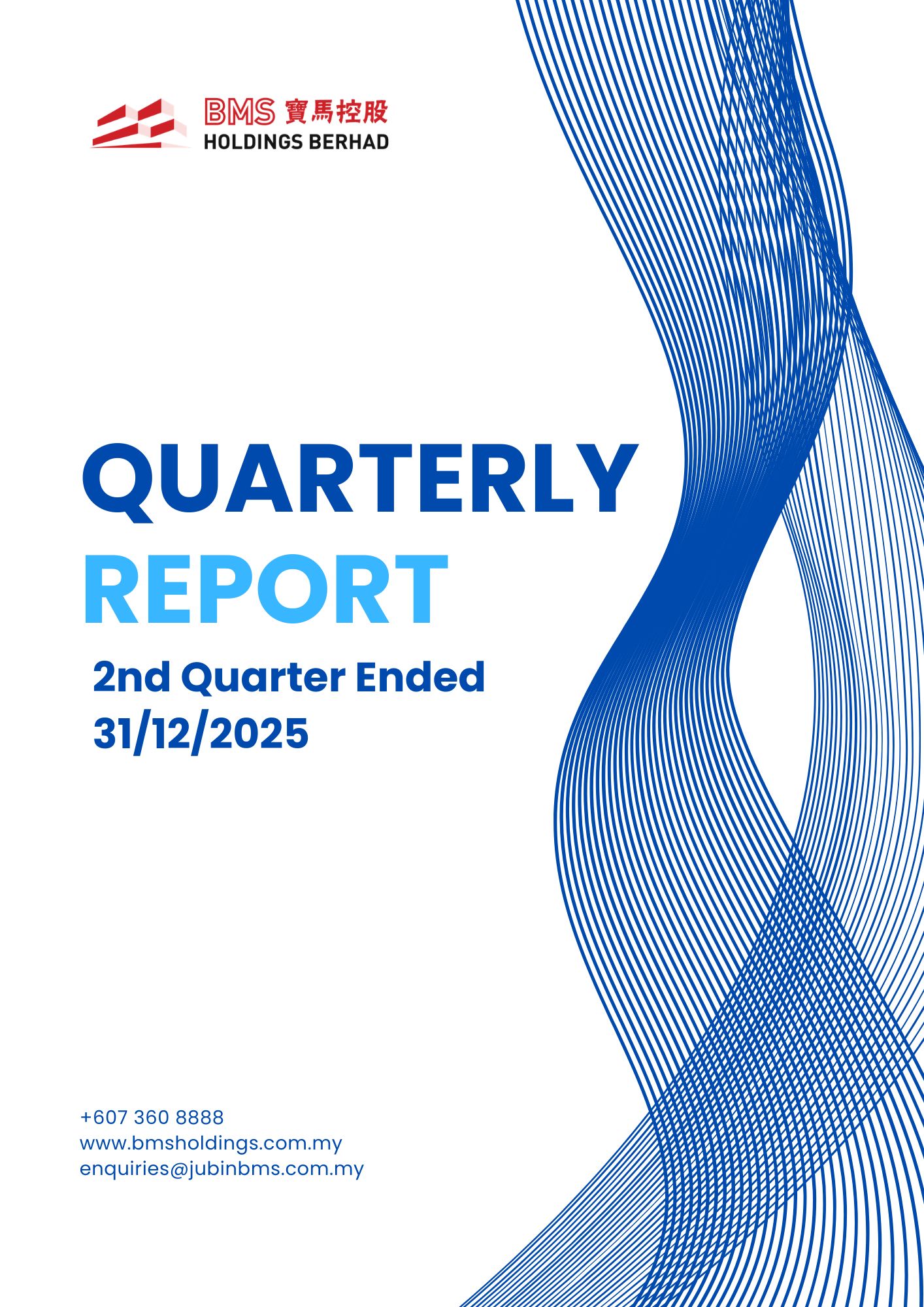 BMS 寶馬控股
HOLDINGS BERHAD

QUARTERLY
REPORT

2nd Quarter Ended
31/12/2025

+607 360 8888
www.bmsholdings.com.my
enquiries@jubinbms.com.my